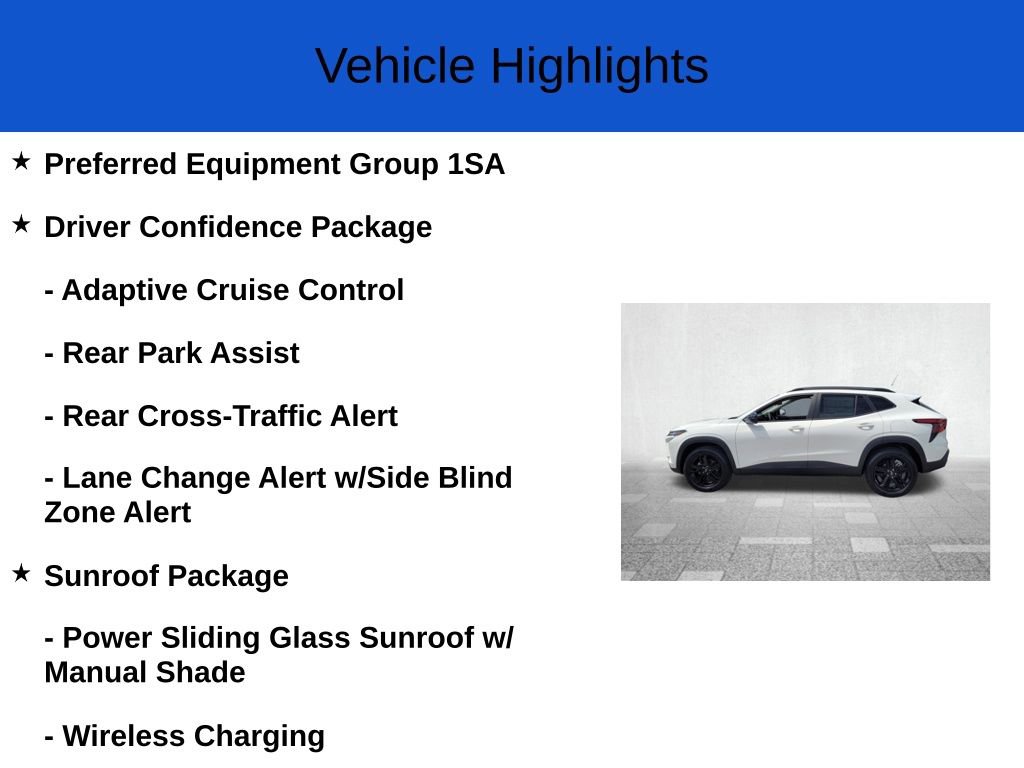 Vehicle Highlights

★ Preferred Equipment Group 1SA

★ Driver Confidence Package

- Adaptive Cruise Control

- Rear Park Assist

- Rear Cross-Traffic Alert

- Lane Change Alert w/Side Blind Zone Alert

★ Sunroof Package

- Power Sliding Glass Sunroof w/ Manual Shade

- Wireless Charging